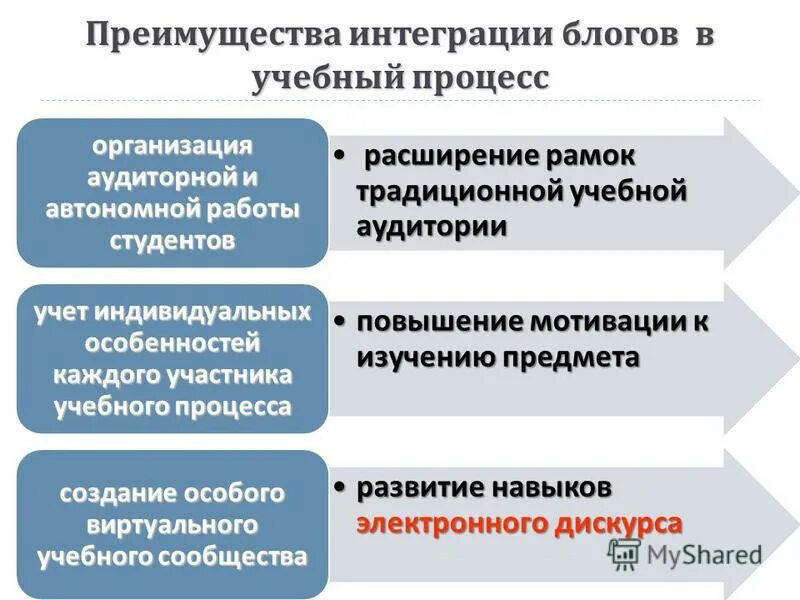 Преимущества интеграции блогов в учебный процесс

организация аудиторной и автономной работы студентов

• расширение рамок традиционной учебной аудитории

учет индивидуальных особенностей каждого участника учебного процесса

• повышение мотивации к изучению предмета

создание особого виртуального учебного сообщества

• развитие навыков электронного дискурса

MyShared